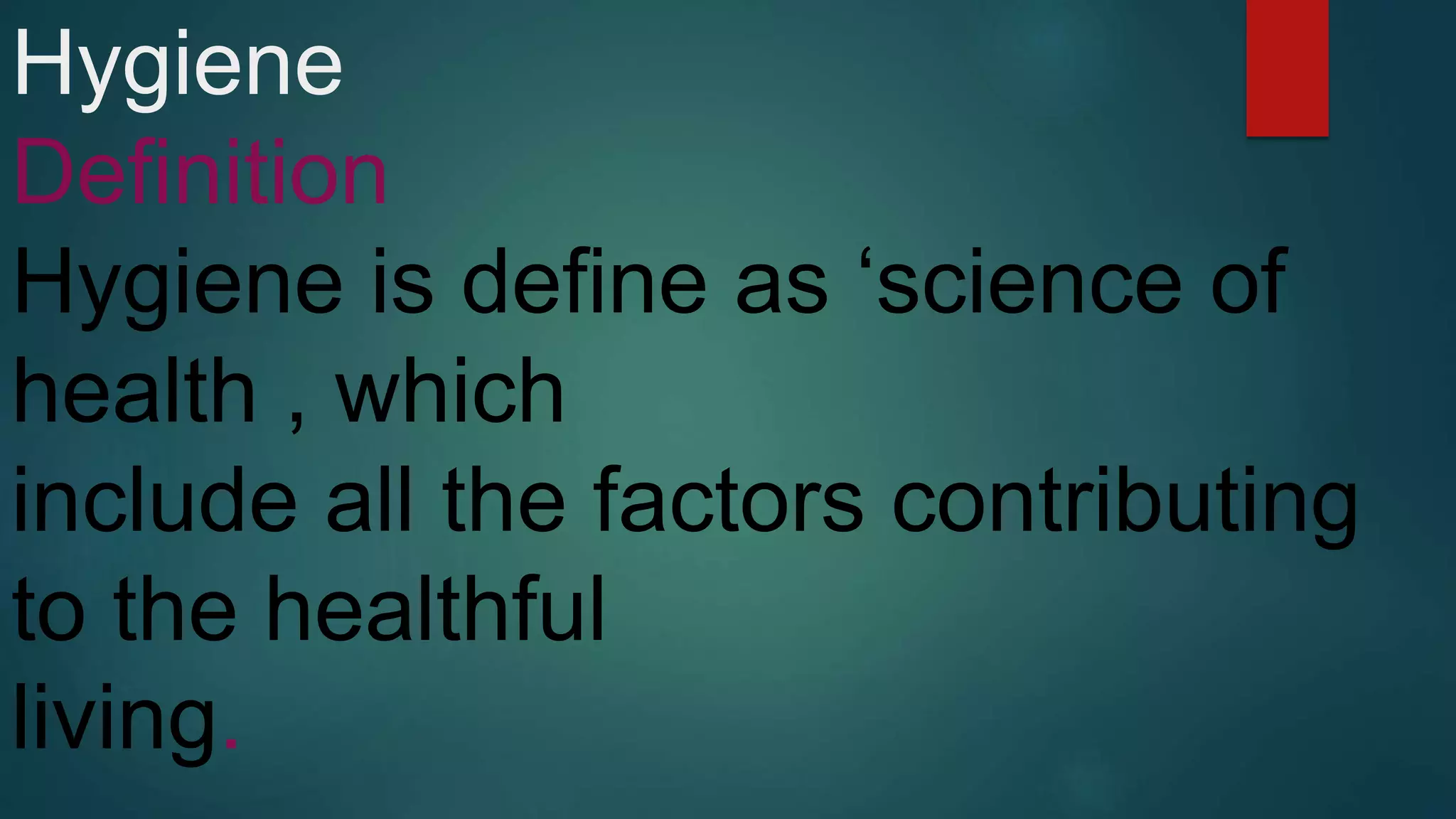 Hygiene
Definition
Hygiene is define as ‘science of health , which include all the factors contributing to the healthful living.